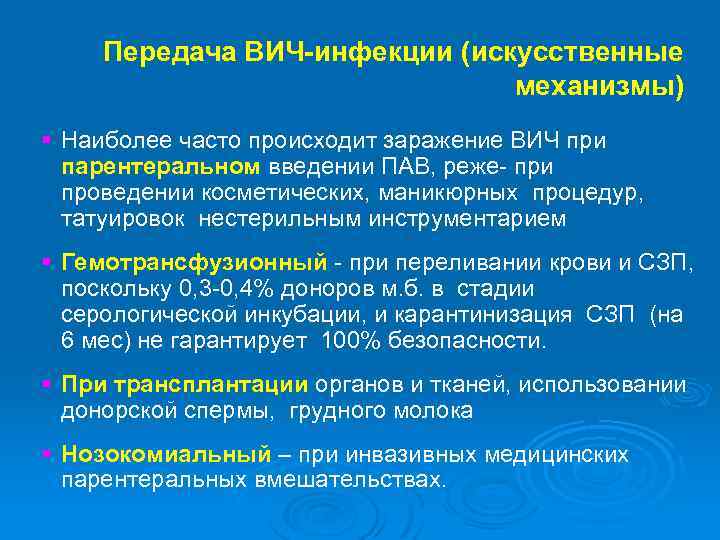 Передача ВИЧ-инфекции (искусственные механизмы)

▪ Наиболее часто происходит заражение ВИЧ при парентеральном введении ПАВ, реже- при проведении косметических, маникюрных процедур, татуировок нестерильным инструментарием

▪ Гемотрансфузионный - при переливании крови и СЗП, поскольку 0,3-0,4% доноров м.б. в стадии серологической инкубации, и карантинизация СЗП (на 6 мес) не гарантирует 100% безопасности.

▪ При трансплантации органов и тканей, использовании донорской спермы, грудного молока

▪ Нозокомиальный – при инвазивных медицинских парентеральных вмешательствах.